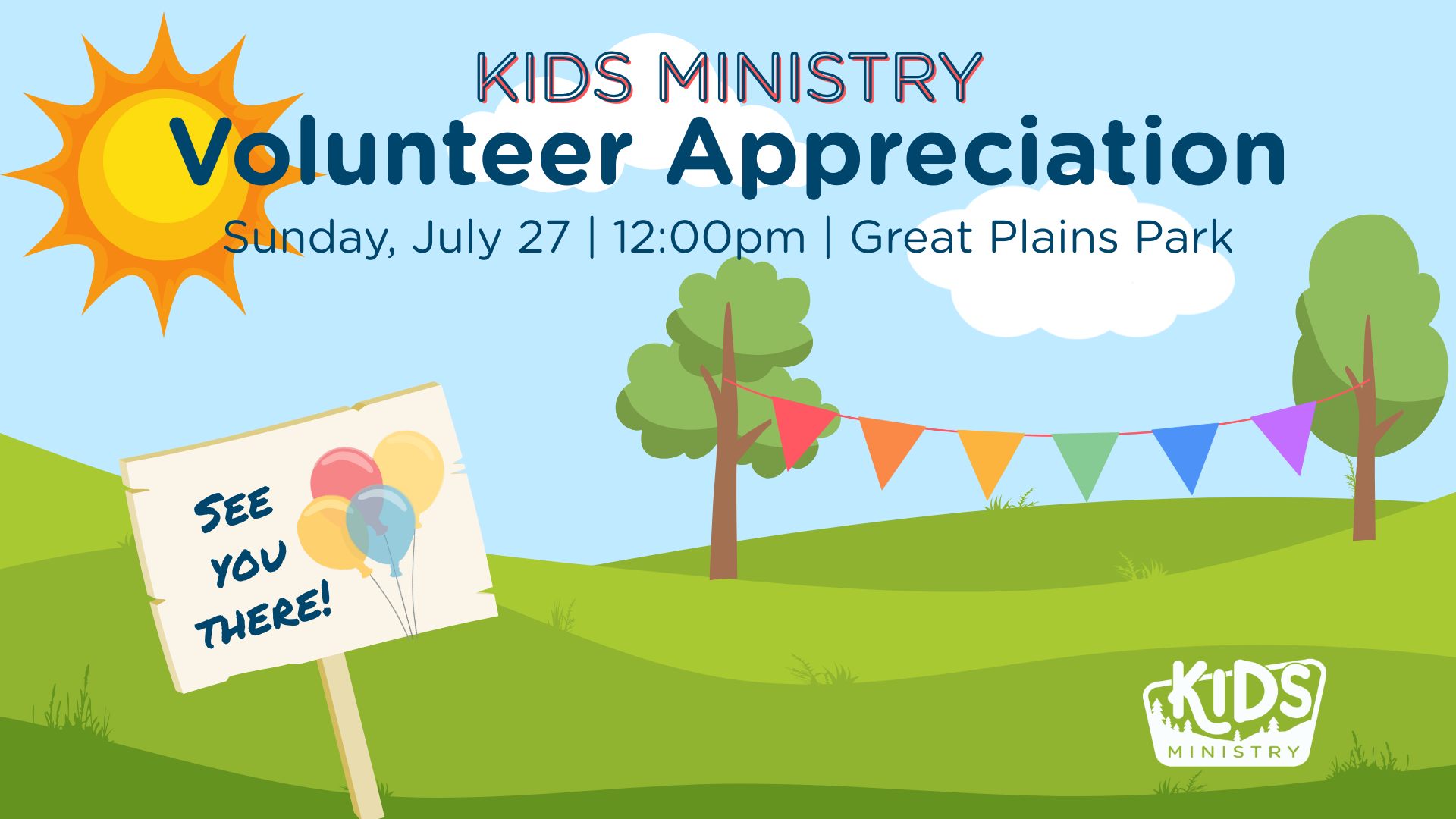 KIDS MINISTRY
Volunteer Appreciation
Sunday, July 27 | 12:00pm | Great Plains Park

SEE YOU THERE!

KIDS
MINISTRY